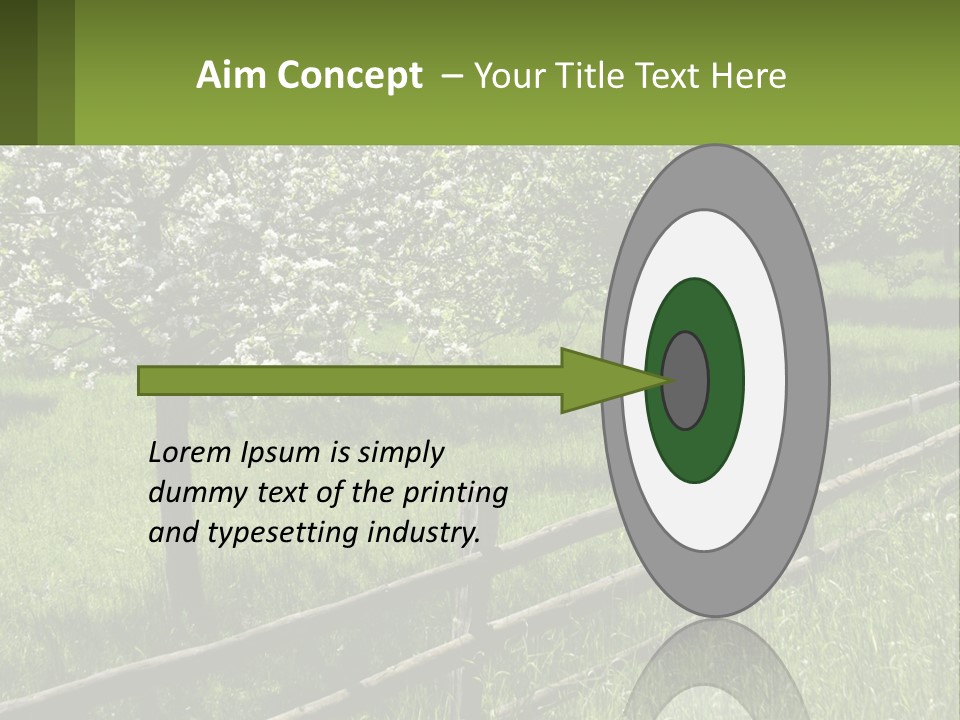 Aim Concept – Your Title Text Here

Lorem Ipsum is simply dummy text of the printing and typesetting industry.